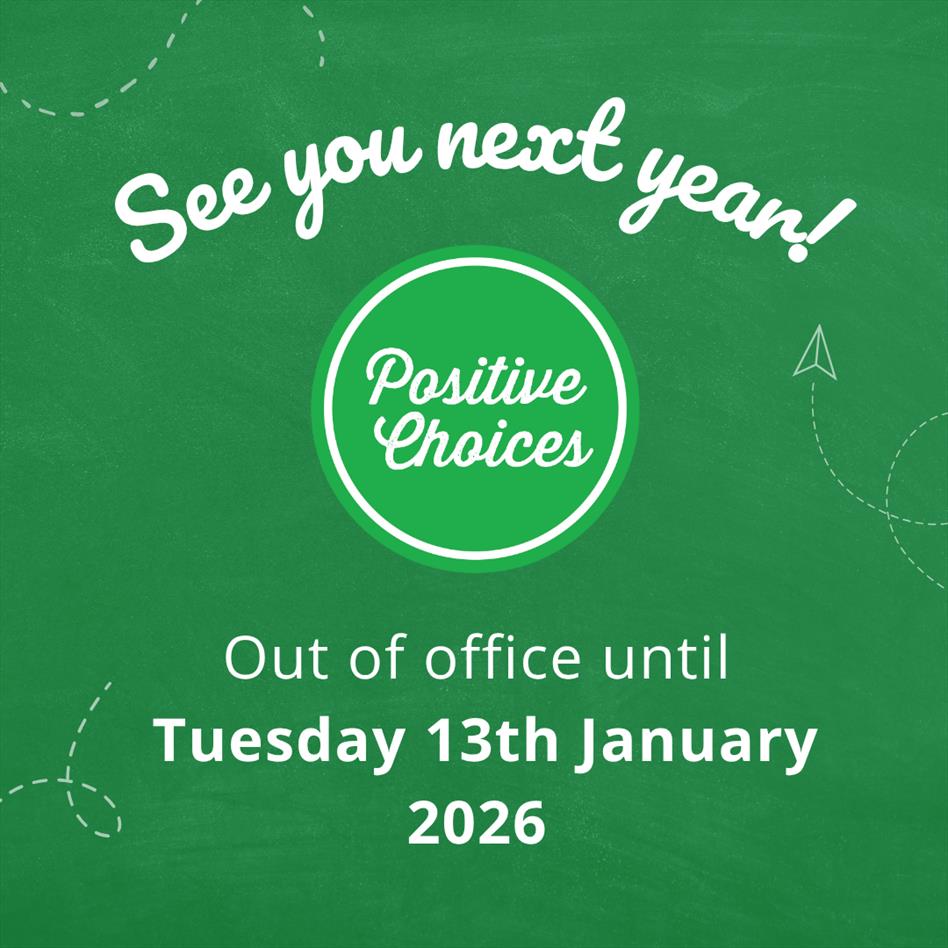 See you next year!

Positive Choices

Out of office until
Tuesday 13th January 2026